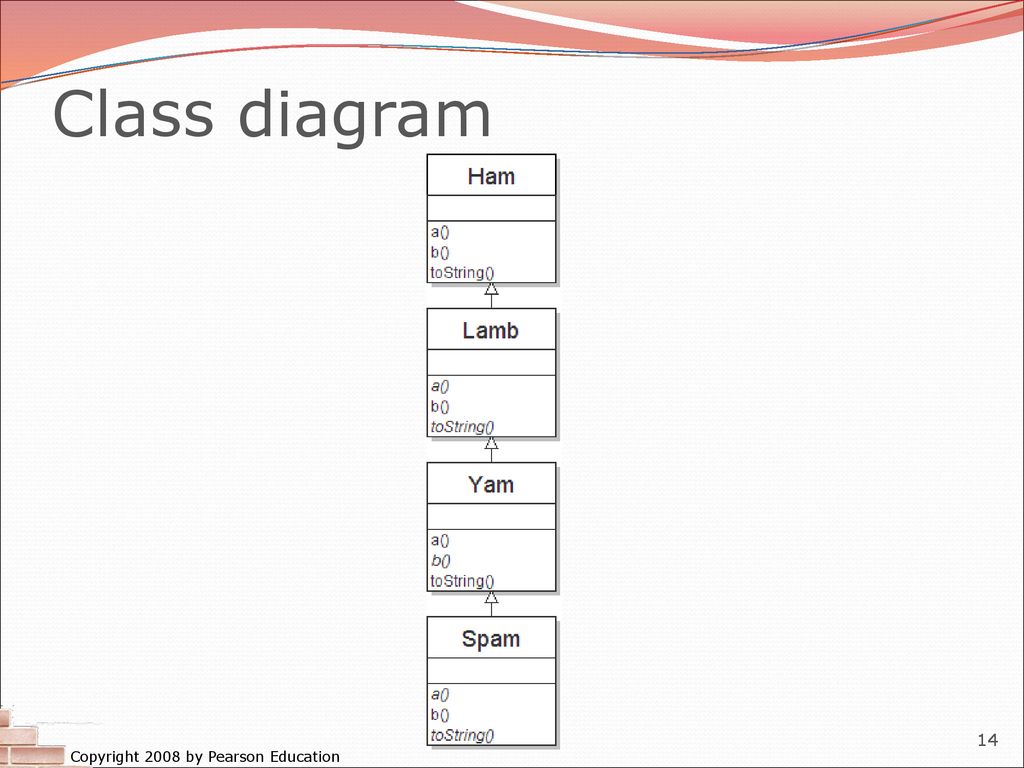 Class diagram

Ham

a()
b()
toString()

Lamb

a()
b()
toString()

Yam

a()
b()
toString()

Spam

a()
b()
toString()

Copyright 2008 by Pearson Education

14